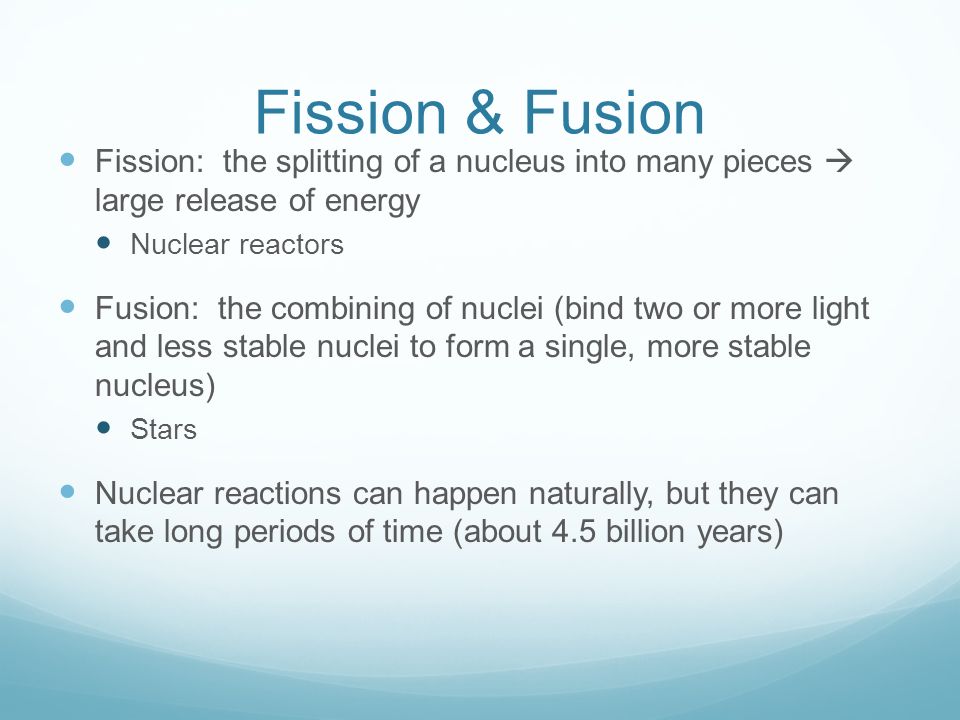 Fission & Fusion

- Fission: the splitting of a nucleus into many pieces → large release of energy
  - Nuclear reactors
- Fusion: the combining of nuclei (bind two or more light and less stable nuclei to form a single, more stable nucleus)
  - Stars
- Nuclear reactions can happen naturally, but they can take long periods of time (about 4.5 billion years)